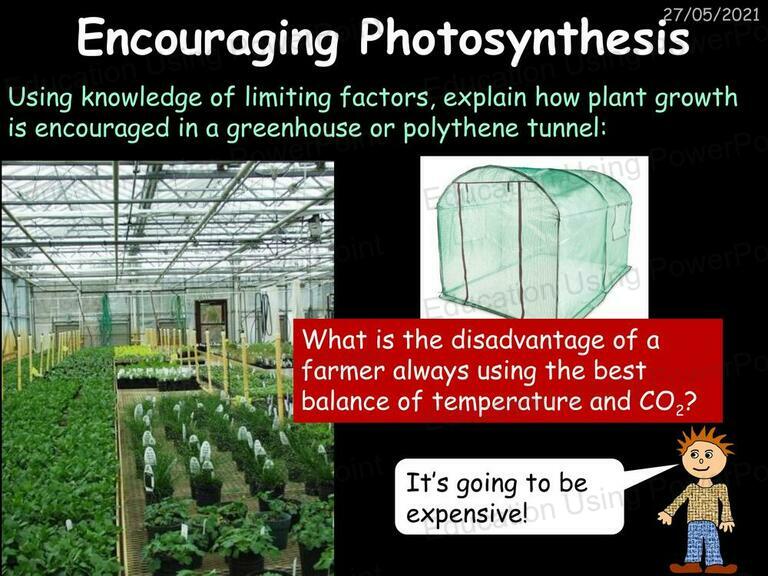 27/05/2021

Encouraging Photosynthesis

Using knowledge of limiting factors, explain how plant growth is encouraged in a greenhouse or polythene tunnel:

What is the disadvantage of a farmer always using the best balance of temperature and $CO_2$?

It's going to be expensive!

Education Using PowerPoint